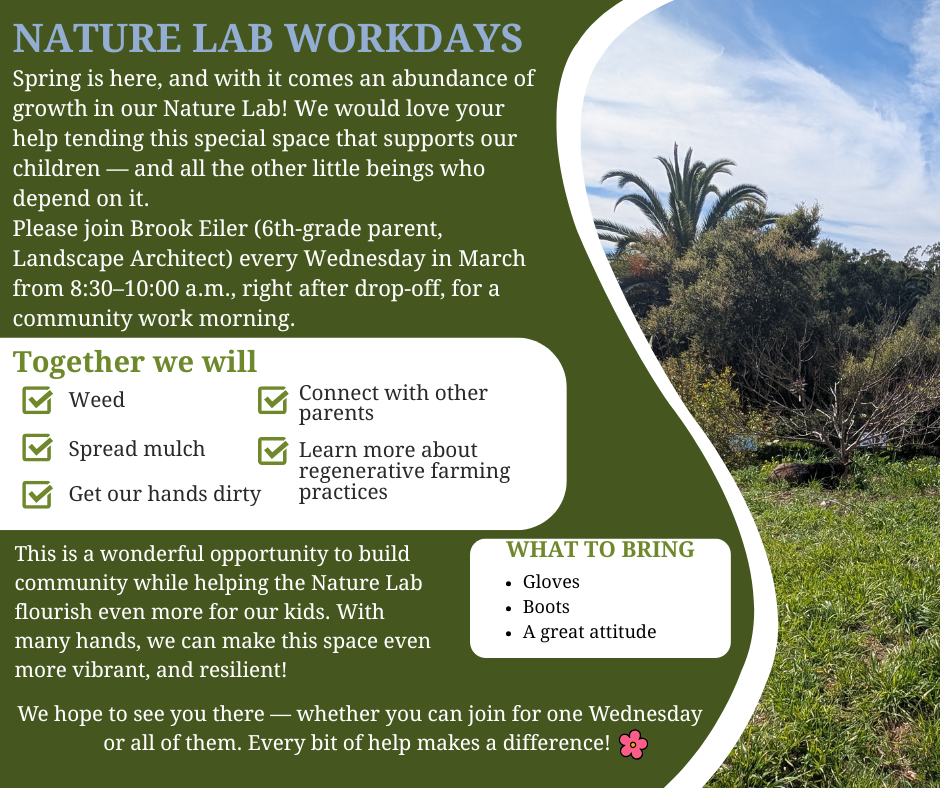 NATURE LAB WORKDAYS

Spring is here, and with it comes an abundance of growth in our Nature Lab! We would love your help tending this special space that supports our children — and all the other little beings who depend on it.
Please join Brook Eiler (6th-grade parent, Landscape Architect) every Wednesday in March from 8:30–10:00 a.m., right after drop-off, for a community work morning.

Together we will

Weed
Spread mulch
Get our hands dirty
Connect with other parents
Learn more about regenerative farming practices

This is a wonderful opportunity to build community while helping the Nature Lab flourish even more for our kids. With many hands, we can make this space even more vibrant, and resilient!

WHAT TO BRING
- Gloves
- Boots
- A great attitude

We hope to see you there — whether you can join for one Wednesday or all of them. Every bit of help makes a difference!